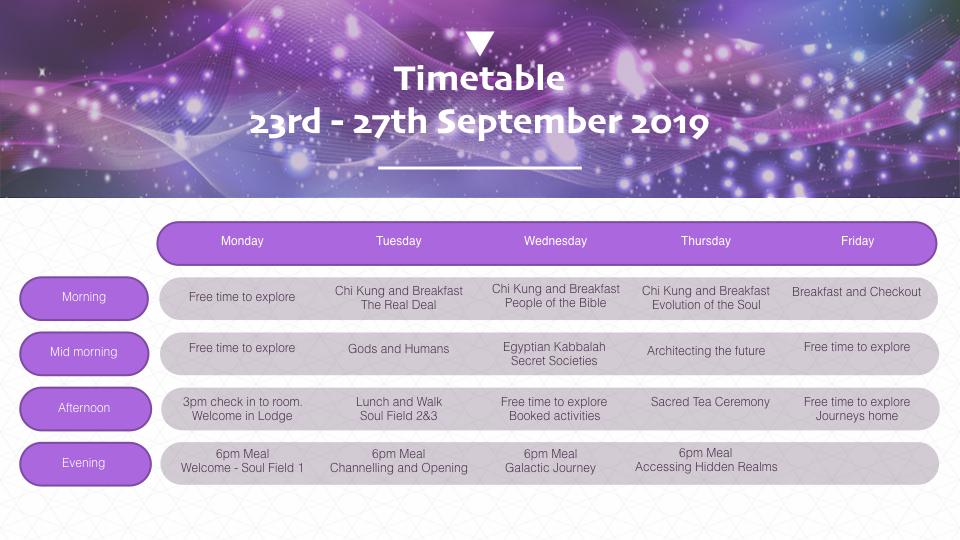 Timetable
23rd - 27th September 2019

| | Monday | Tuesday | Wednesday | Thursday | Friday |
|---|---|---|---|---|---|
| Morning | Free time to explore | Chi Kung and Breakfast The Real Deal | Chi Kung and Breakfast People of the Bible | Chi Kung and Breakfast Evolution of the Soul | Breakfast and Checkout |
| Mid morning | Free time to explore | Gods and Humans | Egyptian Kabbalah Secret Societies | Architecting the future | Free time to explore |
| Afternoon | 3pm check in to room. Welcome in Lodge | Lunch and Walk Soul Field 2&3 | Free time to explore Booked activities | Sacred Tea Ceremony | Free time to explore Journeys home |
| Evening | 6pm Meal Welcome - Soul Field 1 | 6pm Meal Channelling and Opening | 6pm Meal Galactic Journey | 6pm Meal Accessing Hidden Realms | |